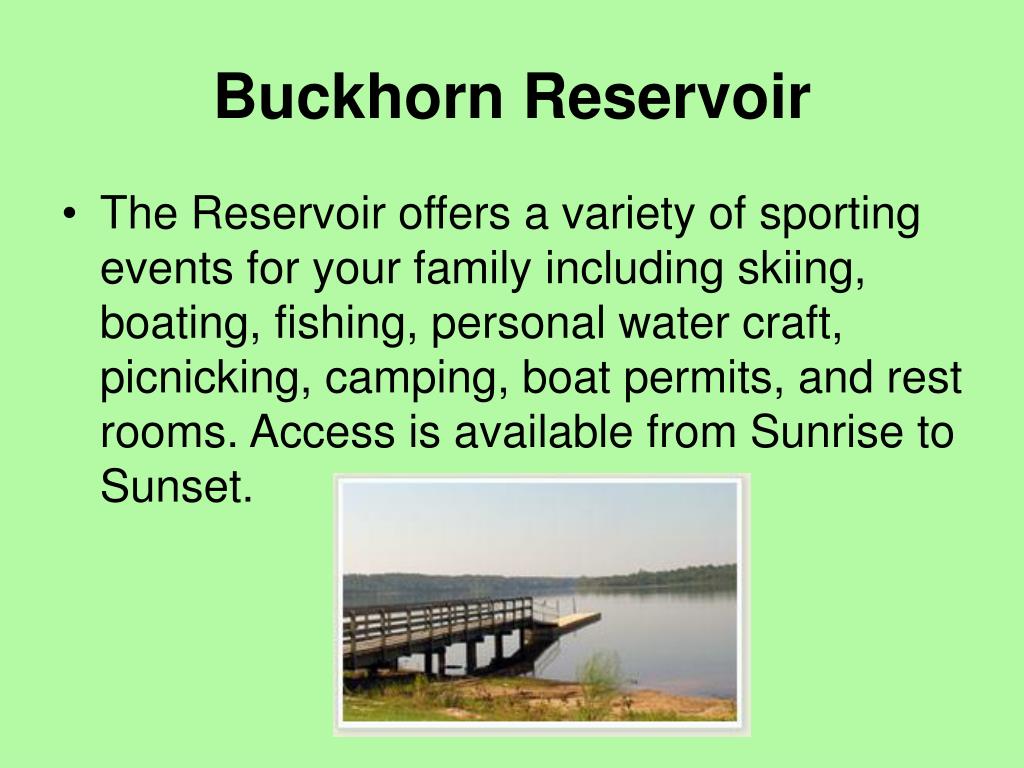 Buckhorn Reservoir

• The Reservoir offers a variety of sporting events for your family including skiing, boating, fishing, personal water craft, picnicking, camping, boat permits, and rest rooms. Access is available from Sunrise to Sunset.